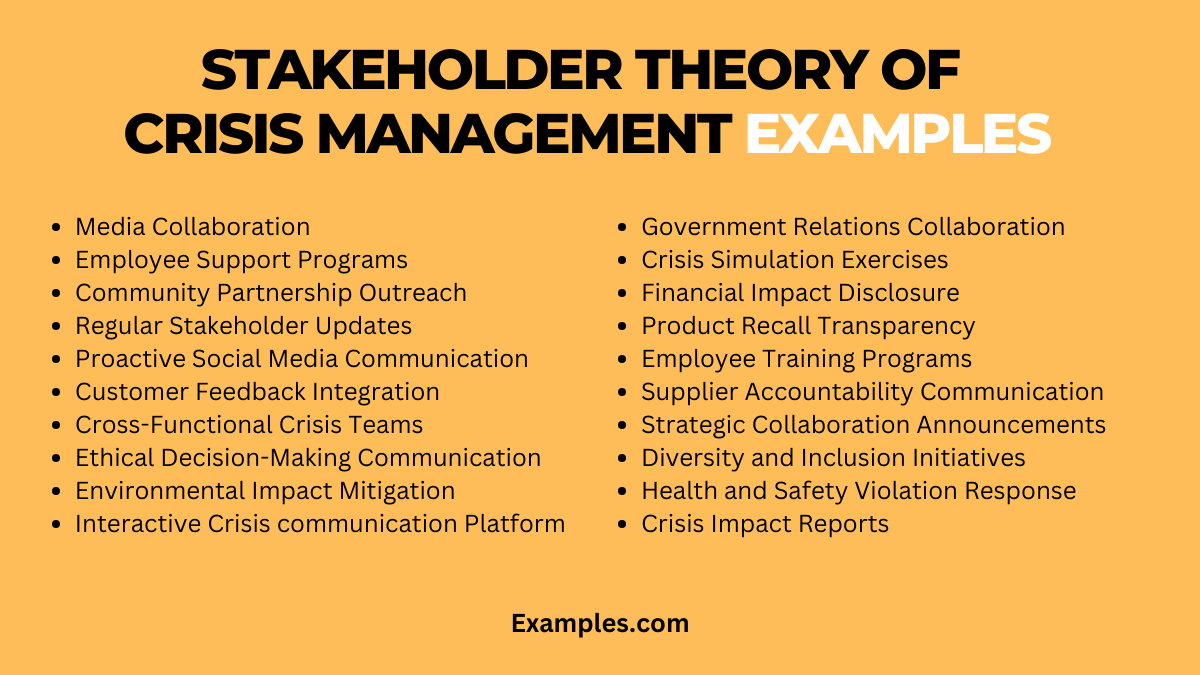 STAKEHOLDER THEORY OF CRISIS MANAGEMENT EXAMPLES

- Media Collaboration
- Employee Support Programs
- Community Partnership Outreach
- Regular Stakeholder Updates
- Proactive Social Media Communication
- Customer Feedback Integration
- Cross-Functional Crisis Teams
- Ethical Decision-Making Communication
- Environmental Impact Mitigation
- Interactive Crisis communication Platform

- Government Relations Collaboration
- Crisis Simulation Exercises
- Financial Impact Disclosure
- Product Recall Transparency
- Employee Training Programs
- Supplier Accountability Communication
- Strategic Collaboration Announcements
- Diversity and Inclusion Initiatives
- Health and Safety Violation Response
- Crisis Impact Reports

Examples.com